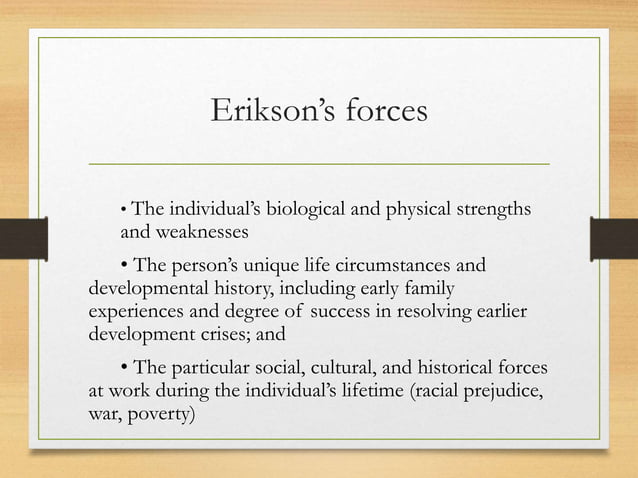 Erikson’s forces

• The individual’s biological and physical strengths and weaknesses

• The person’s unique life circumstances and developmental history, including early family experiences and degree of success in resolving earlier development crises; and

• The particular social, cultural, and historical forces at work during the individual’s lifetime (racial prejudice, war, poverty)